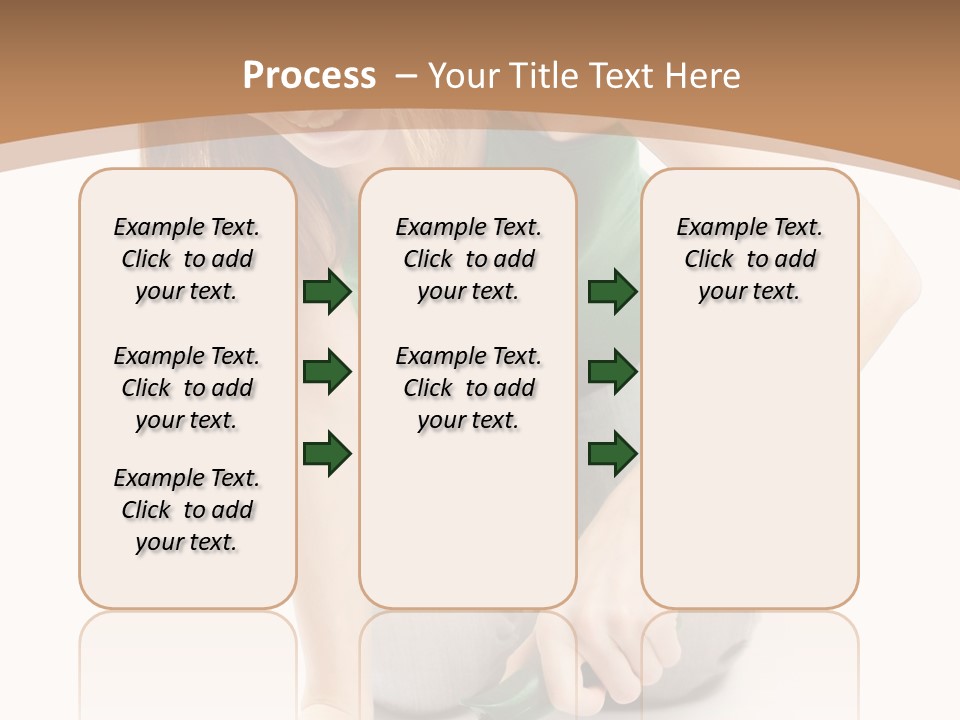 Process – Your Title Text Here

Example Text. Click to add your text.

Example Text. Click to add your text.

Example Text. Click to add your text.

Example Text. Click to add your text.

Example Text. Click to add your text.

Example Text. Click to add your text.